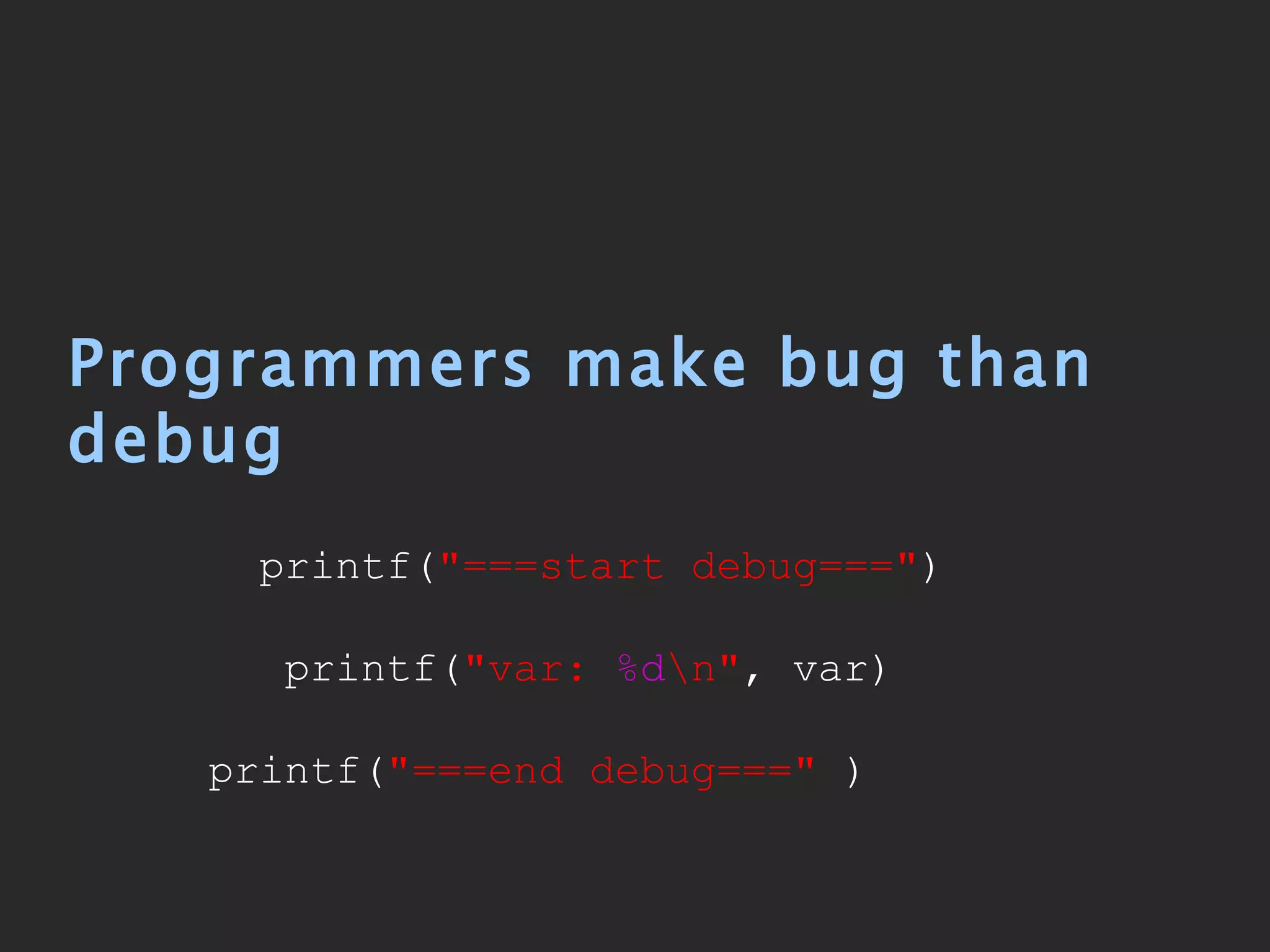 Programmers make bug than debug

printf("===start debug===")

printf("var: %d\n", var)

printf("===end debug===" )